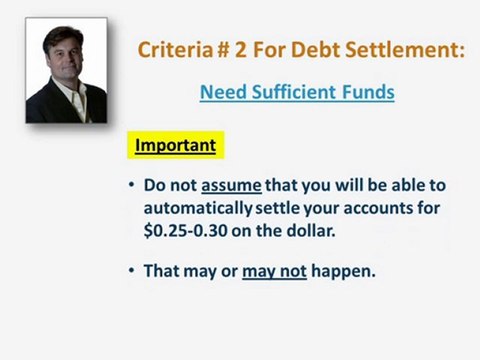 Criteria # 2 For Debt Settlement:

Need Sufficient Funds

Important

• Do not assume that you will be able to automatically settle your accounts for \$0.25-0.30 on the dollar.

• That may or may not happen.